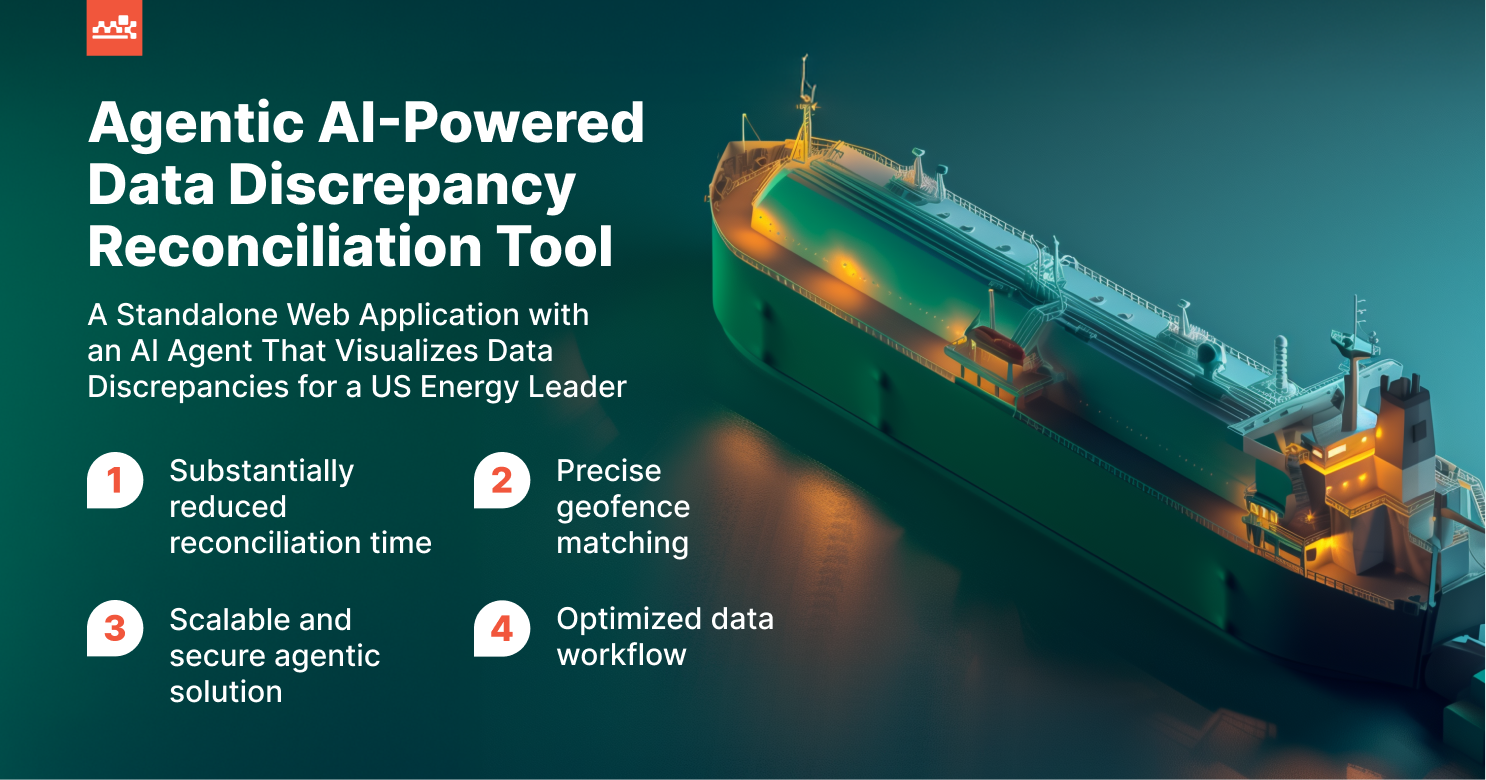 Agentic AI-Powered Data Discrepancy Reconciliation Tool

A Standalone Web Application with an AI Agent That Visualizes Data Discrepancies for a US Energy Leader

1 Substantially reduced reconciliation time

2 Precise geofence matching

3 Scalable and secure agentic solution

4 Optimized data workflow